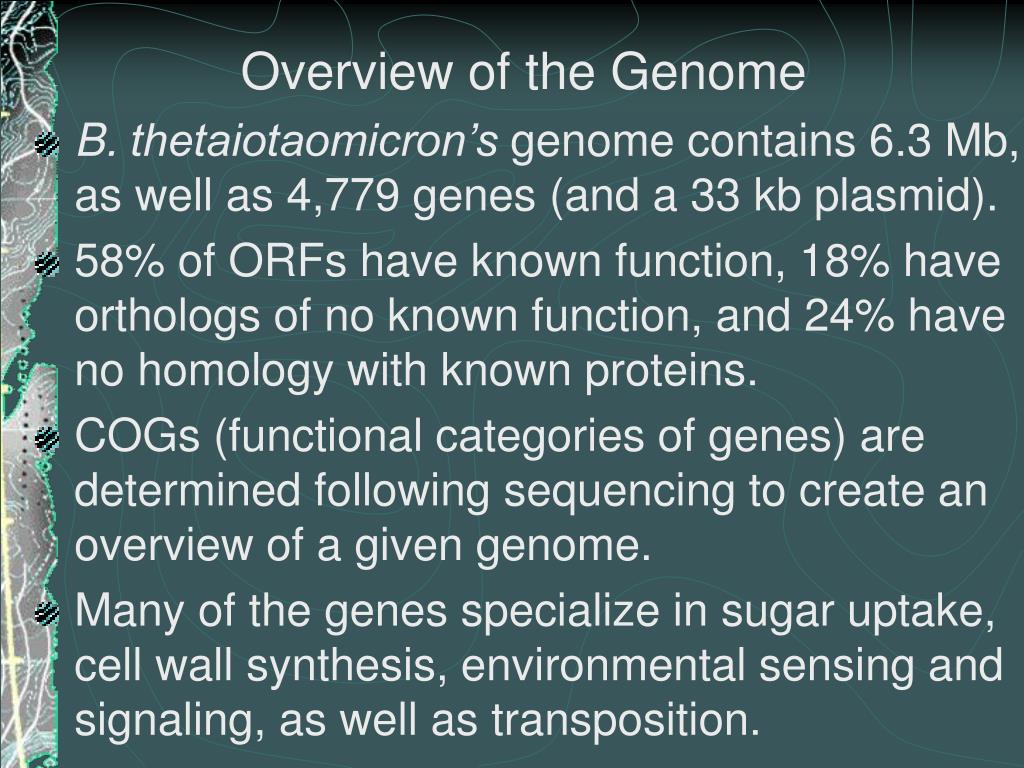 Overview of the Genome

B. thetaiotaomicron's genome contains 6.3 Mb, as well as 4,779 genes (and a 33 kb plasmid).

58% of ORFs have known function, 18% have orthologs of no known function, and 24% have no homology with known proteins.

COGs (functional categories of genes) are determined following sequencing to create an overview of a given genome.

Many of the genes specialize in sugar uptake, cell wall synthesis, environmental sensing and signaling, as well as transposition.